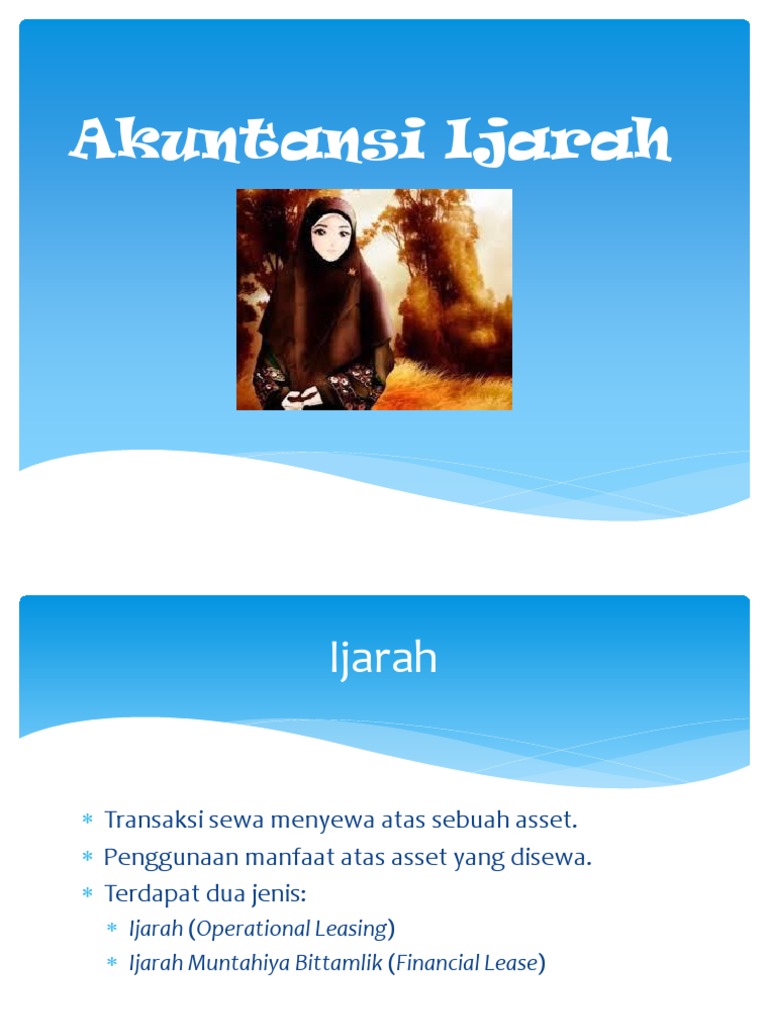 Akuntansi Ijarah

Ijarah

* Transaksi sewa menyewa atas sebuah asset.
* Penggunaan manfaat atas asset yang disewa.
* Terdapat dua jenis:
  * Ijarah (Operational Leasing)
  * Ijarah Muntahiya Bittamlik (Financial Lease)